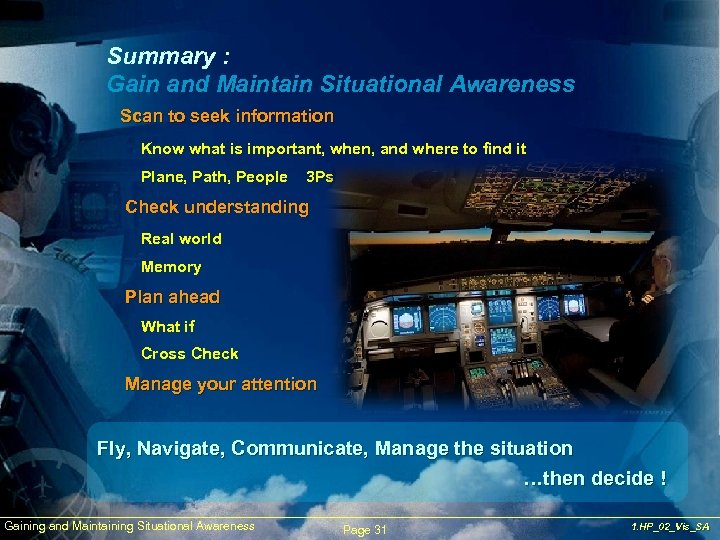 Summary :
Gain and Maintain Situational Awareness

Scan to seek information

Know what is important, when, and where to find it

Plane, Path, People 3Ps

Check understanding

Real world

Memory

Plan ahead

What if

Cross Check

Manage your attention

Fly, Navigate, Communicate, Manage the situation
...then decide !

Gaining and Maintaining Situational Awareness

Page 31

1.HP_02_Vis_SA